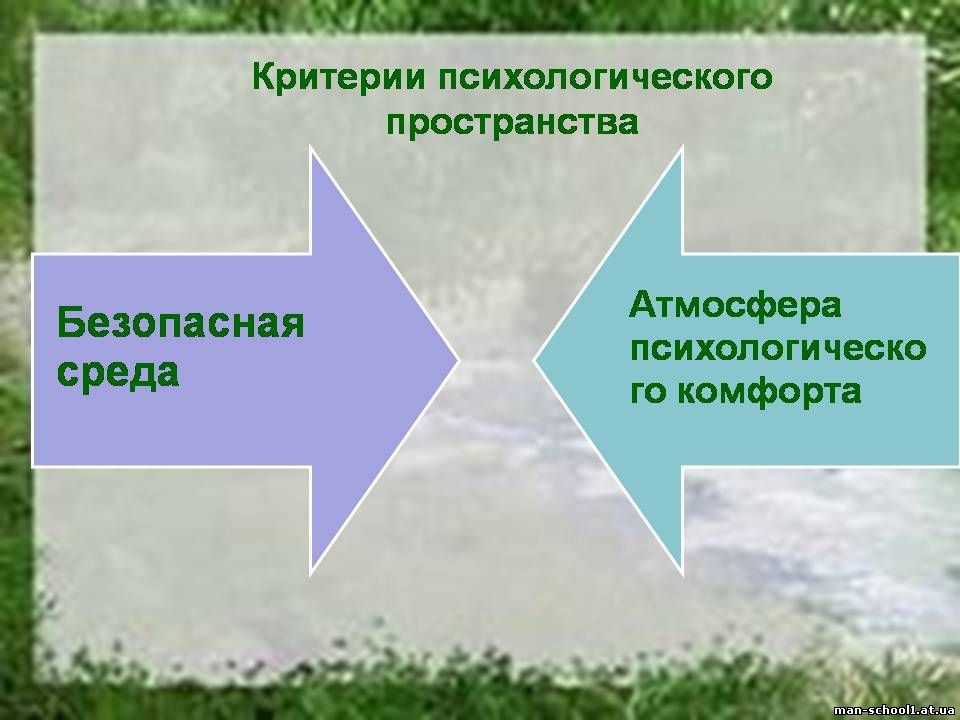 Критерии психологического пространства

Безопасная среда

Атмосфера психологического комфорта

man-school1.at.ua